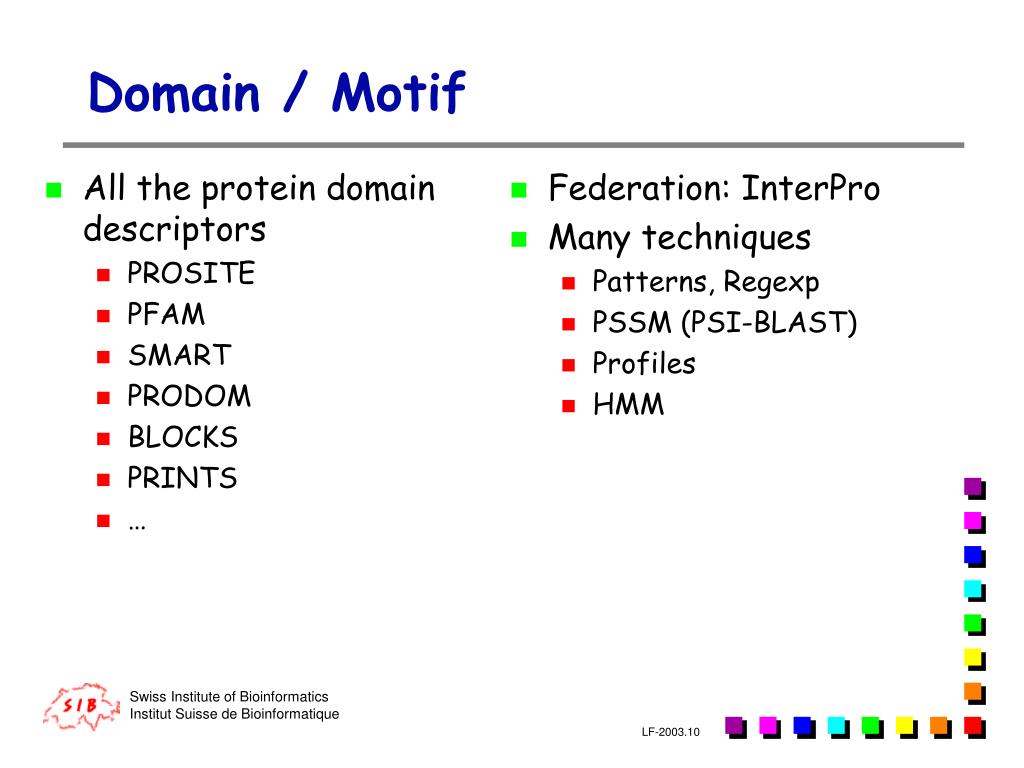 Domain / Motif

- All the protein domain descriptors
  - PROSITE
  - PFAM
  - SMART
  - PRODOM
  - BLOCKS
  - PRINTS
  - …

- Federation: InterPro
- Many techniques
  - Patterns, Regexp
  - PSSM (PSI-BLAST)
  - Profiles
  - HMM

SIB
Swiss Institute of Bioinformatics
Institut Suisse de Bioinformatique

LF-2003.10